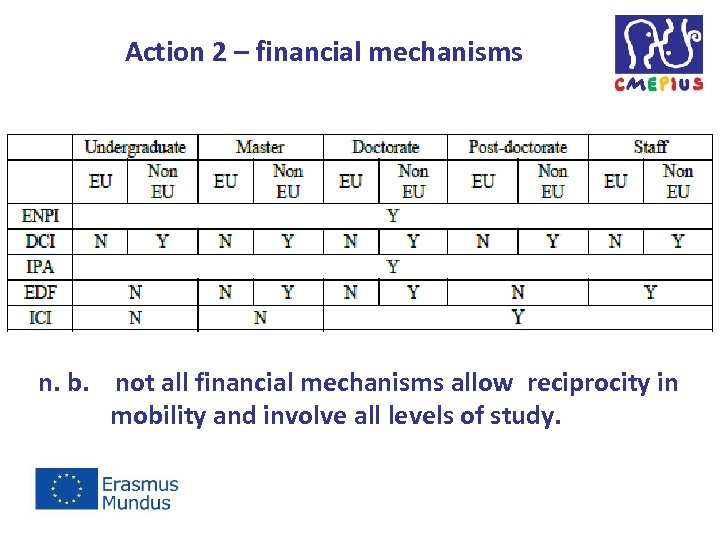 Action 2 – financial mechanisms

CMEPIUS

| | Undergraduate | | Master | | Doctorate | | Post-doctorate | | Staff | |
|---|---|---|---|---|---|---|---|---|---|---|
| | EU | Non EU | EU | Non EU | EU | Non EU | EU | Non EU | EU | Non EU |
| ENPI | Y | | | | | | | | | |
| DCI | N | Y | N | Y | N | Y | N | Y | N | Y |
| IPA | Y | | | | | | | | | |
| EDF | N | | N | Y | N | Y | N | | Y | |
| ICI | N | | N | | Y | | | | | |

n. b. not all financial mechanisms allow reciprocity in mobility and involve all levels of study.

Erasmus Mundus